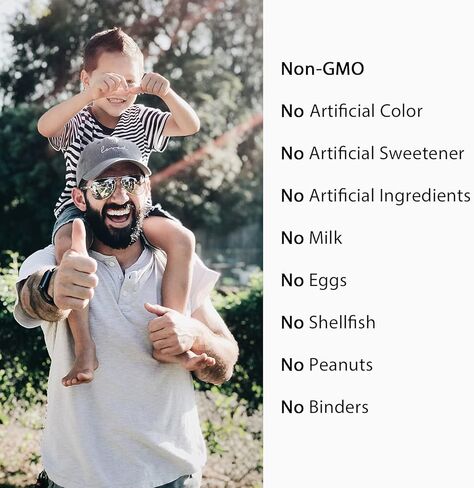 Non-GMO

No Artificial Color

No Artificial Sweetener

No Artificial Ingredients

No Milk

No Eggs

No Shellfish

No Peanuts

No Binders